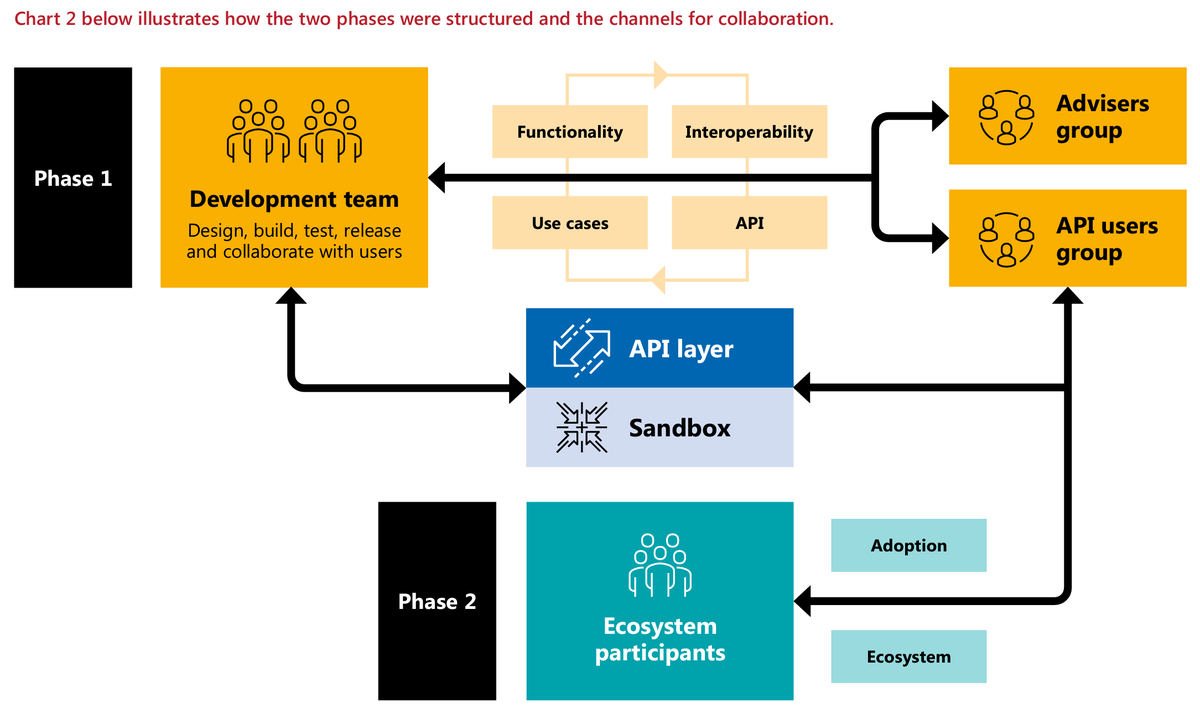 Chart 2 below illustrates how the two phases were structured and the channels for collaboration.

Phase 1

Development team

Design, build, test, release and collaborate with users

Functionality

Interoperability

Use cases

API

Advisers group

API users group

API layer

Sandbox

Phase 2

Ecosystem participants

Adoption

Ecosystem